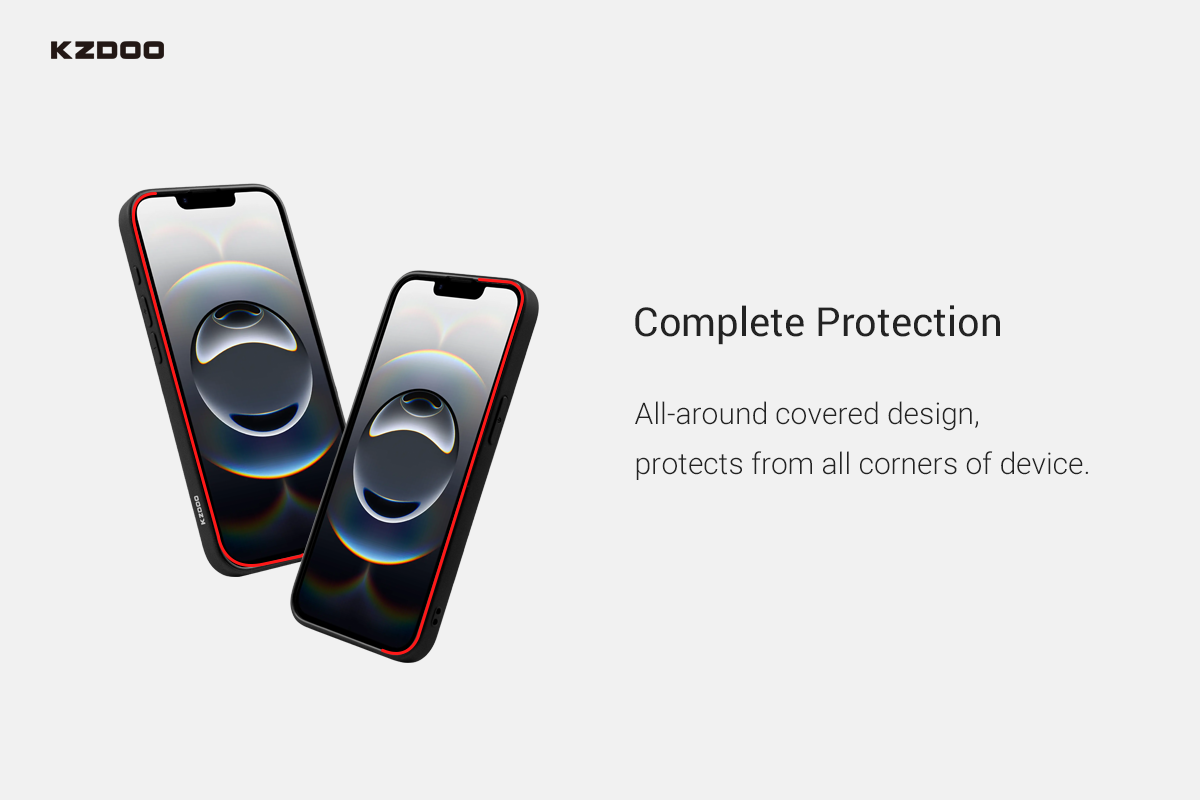 KZDOO

KZDOO

Complete Protection

All-around covered design,
protects from all corners of device.